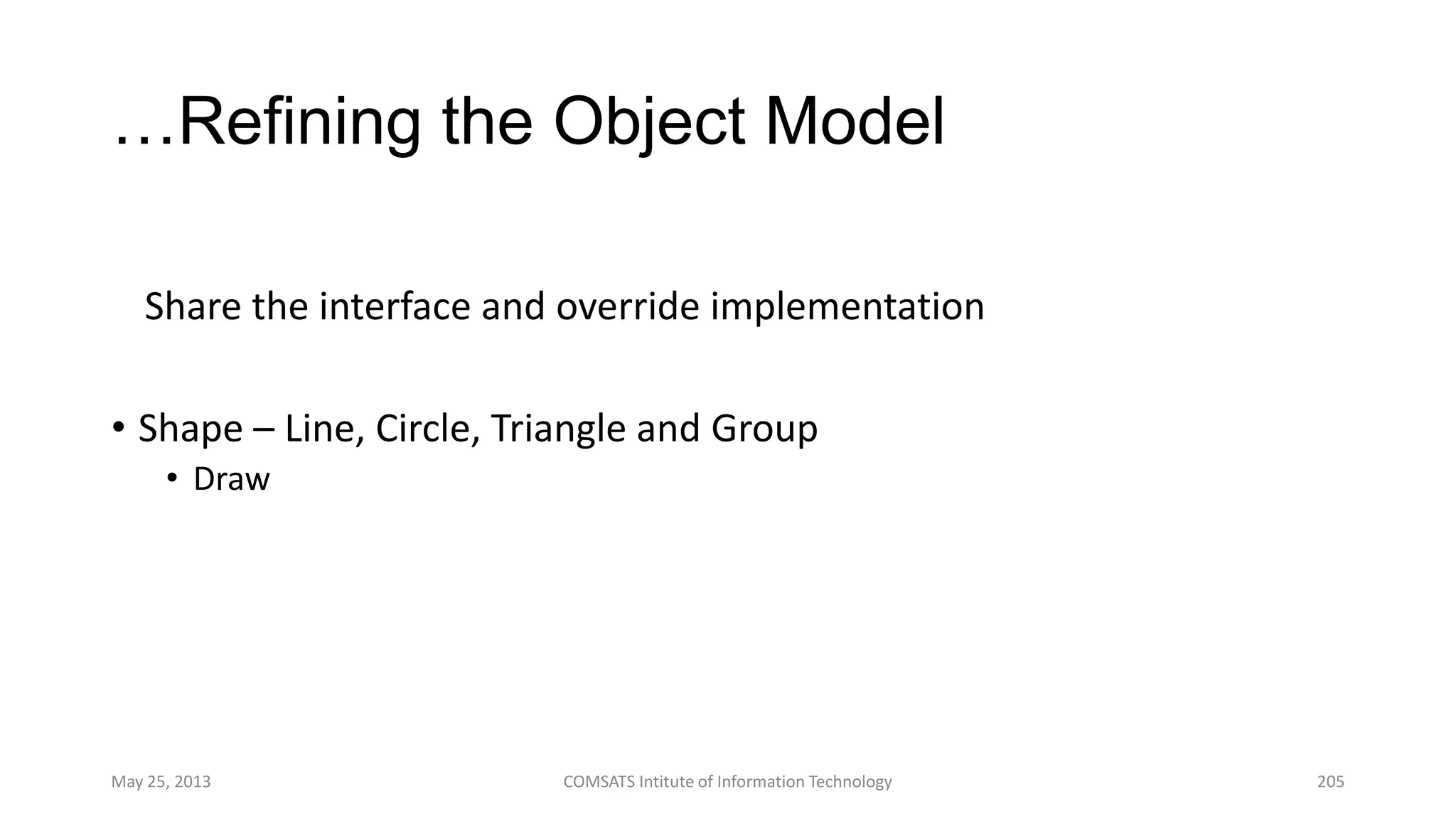 …Refining the Object Model

Share the interface and override implementation

• Shape – Line, Circle, Triangle and Group
  • Draw

May 25, 2013

COMSATS Intitute of Information Technology

205